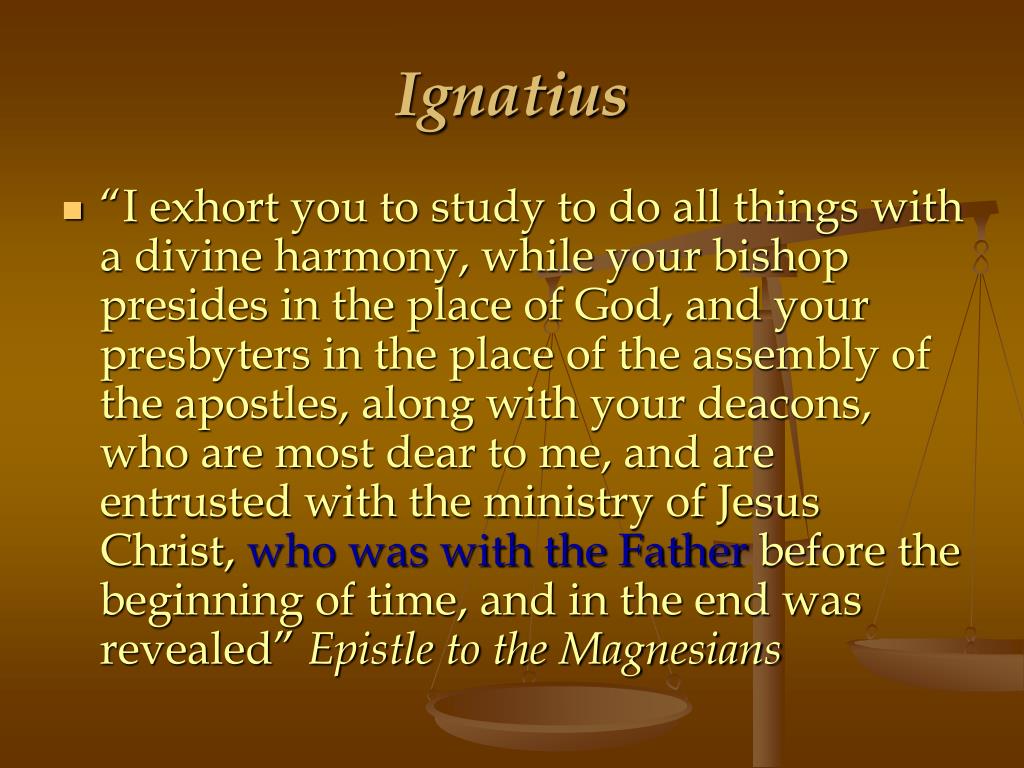 Ignatius

“I exhort you to study to do all things with a divine harmony, while your bishop presides in the place of God, and your presbyters in the place of the assembly of the apostles, along with your deacons, who are most dear to me, and are entrusted with the ministry of Jesus Christ, who was with the Father before the beginning of time, and in the end was revealed” Epistle to the Magnesians